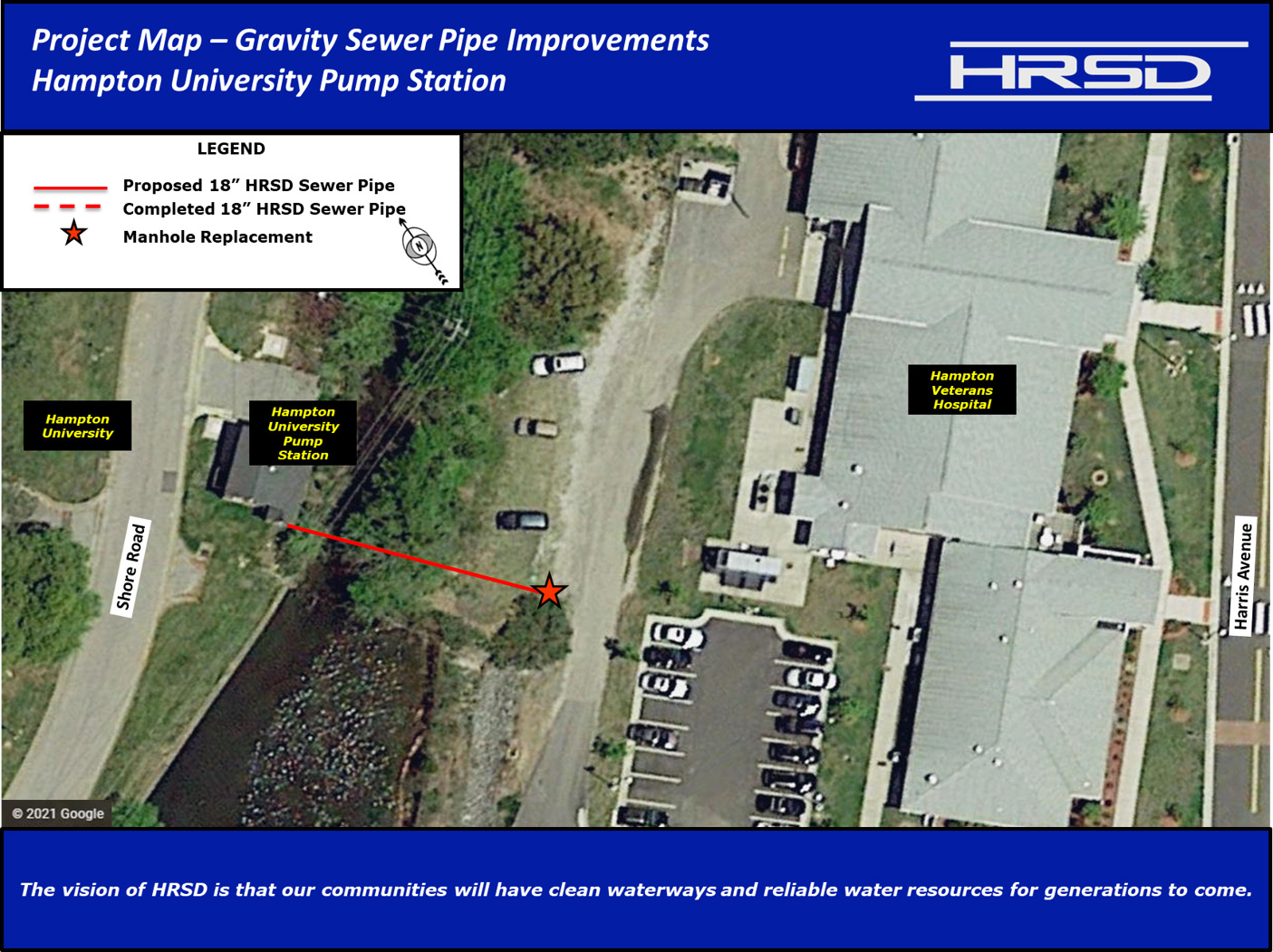 Project Map – Gravity Sewer Pipe Improvements
Hampton University Pump Station

HRSD

LEGEND
Proposed 18” HRSD Sewer Pipe
Completed 18” HRSD Sewer Pipe
Manhole Replacement

N

Hampton University

Hampton University Pump Station

Hampton Veterans Hospital

Shore Road

Harris Avenue

© 2021 Google

The vision of HRSD is that our communities will have clean waterways and reliable water resources for generations to come.